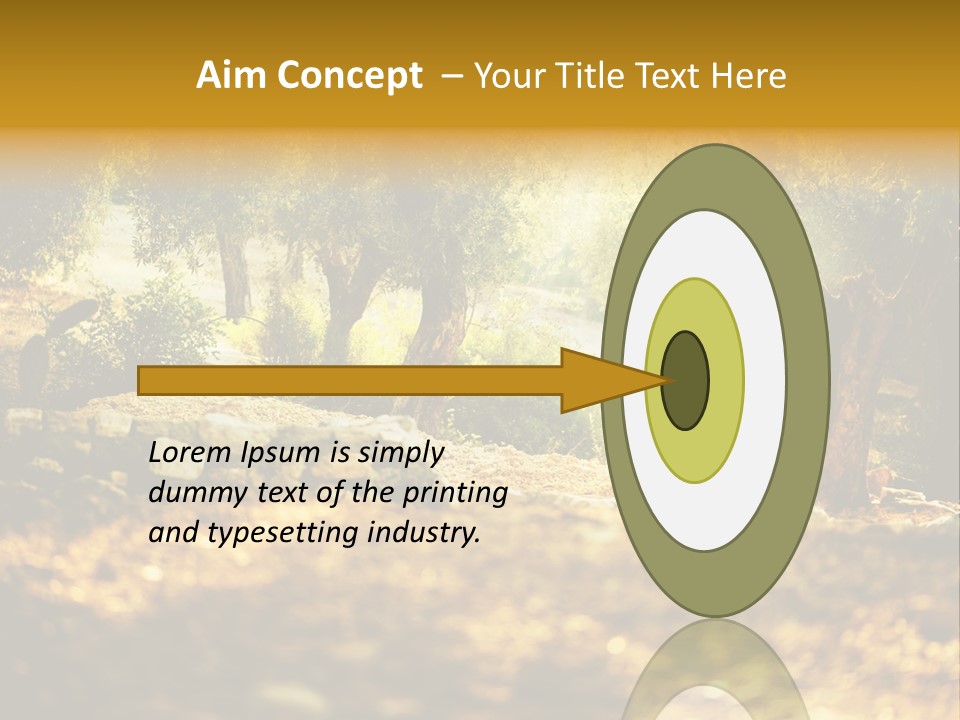 Aim Concept – Your Title Text Here

Lorem Ipsum is simply dummy text of the printing and typesetting industry.